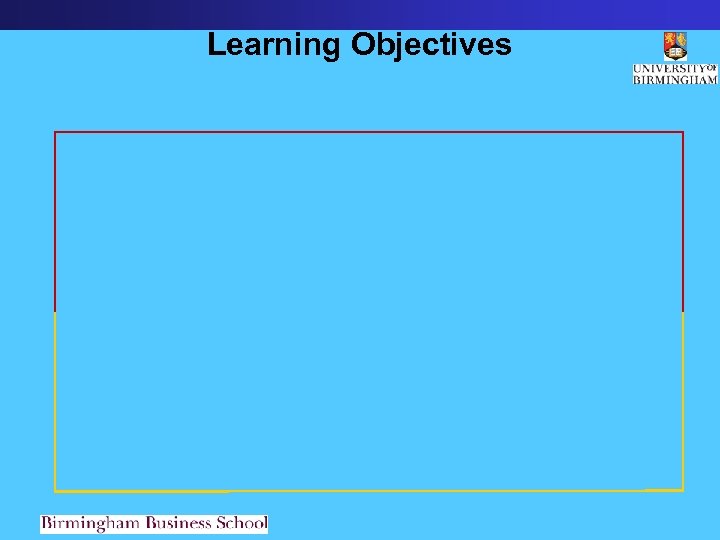 Learning Objectives

UNIVERSITY OF
BIRMINGHAM

Birmingham Business School